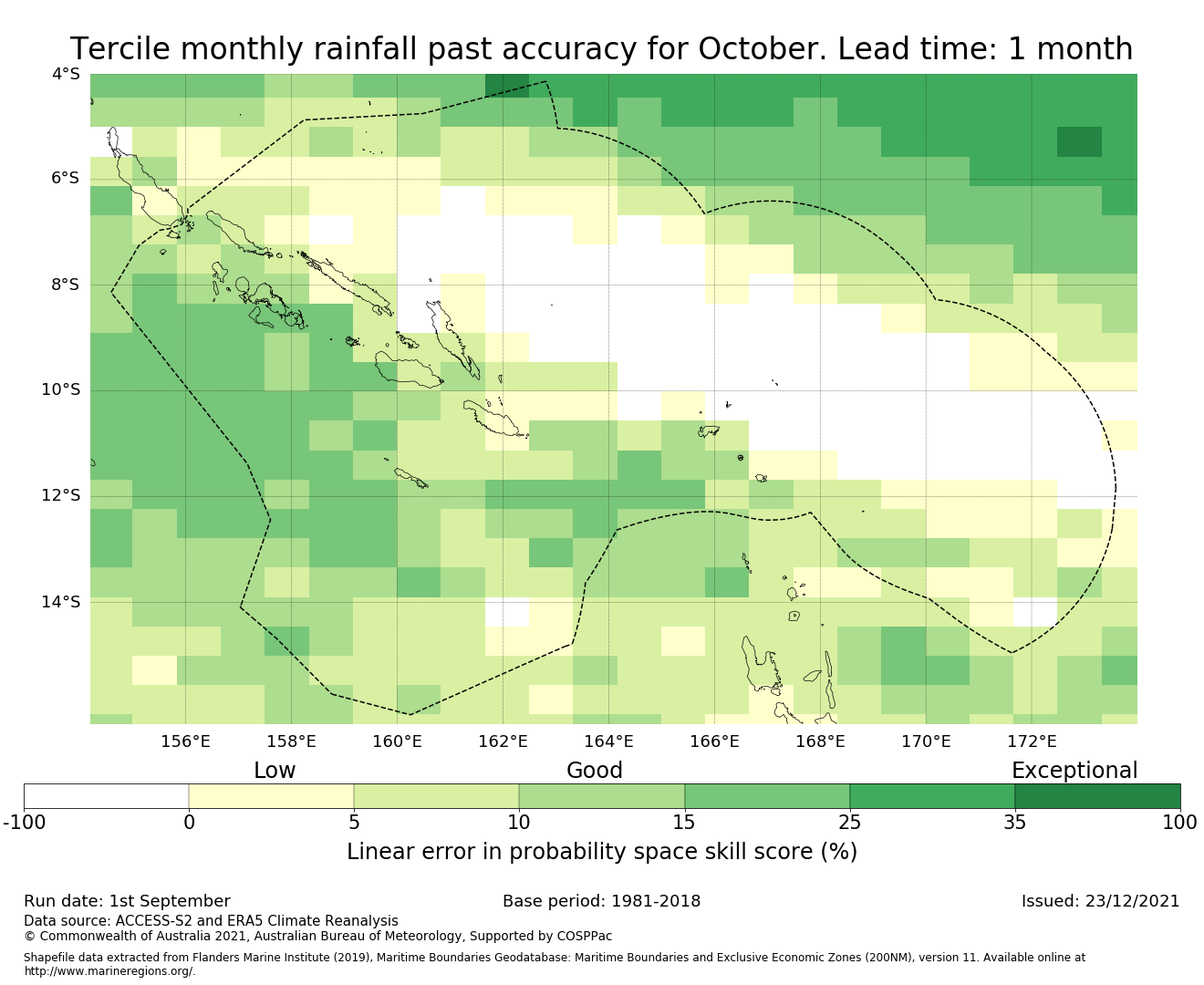 Tercile monthly rainfall past accuracy for October. Lead time: 1 month

4°S
6°S
8°S
10°S
12°S
14°S

156°E 158°E 160°E 162°E 164°E 166°E 168°E 170°E 172°E

Low Good Exceptional

-100 0 5 10 15 25 35 100

Linear error in probability space skill score (%)

Run date: 1st September
Base period: 1981-2018
Issued: 23/12/2021

Data source: ACCESS-S2 and ERA5 Climate Reanalysis
© Commonwealth of Australia 2021, Australian Bureau of Meteorology, Supported by COSPPac

Shapefile data extracted from Flanders Marine Institute (2019), Maritime Boundaries Geodatabase: Maritime Boundaries and Exclusive Economic Zones (200NM), version 11. Available online at http://www.marineregions.org/.